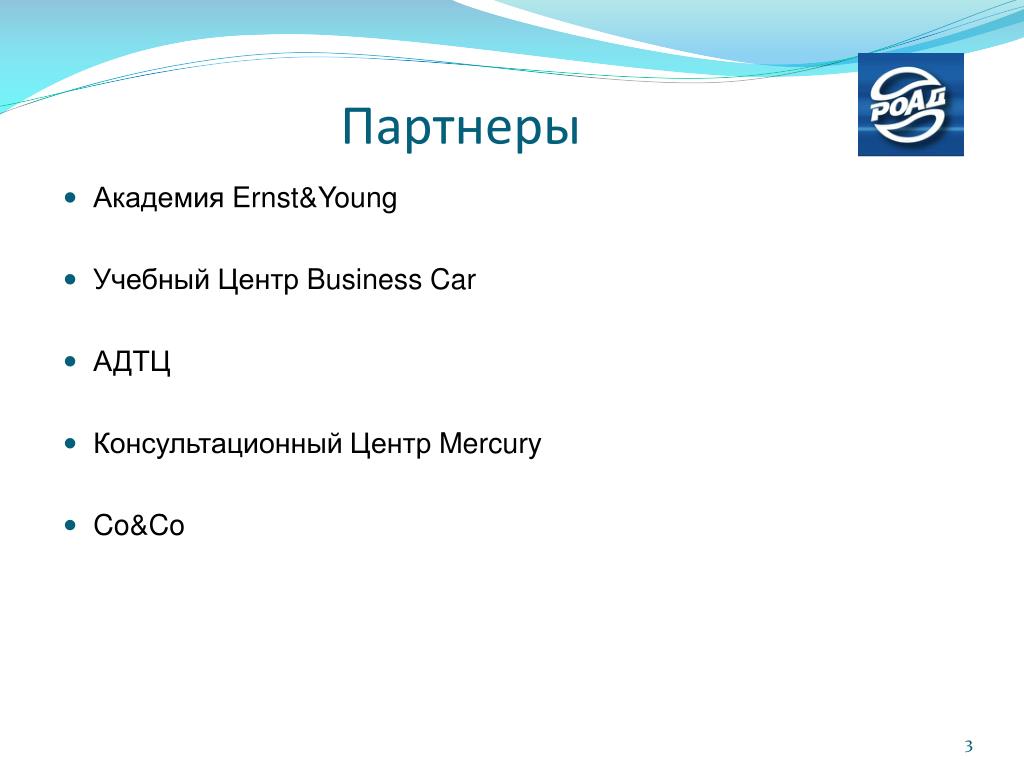 Партнеры

РОАД

- Академия Ernst&Young
- Учебный Центр Business Car
- АДТЦ
- Консультационный Центр Mercury
- Co&Co

3